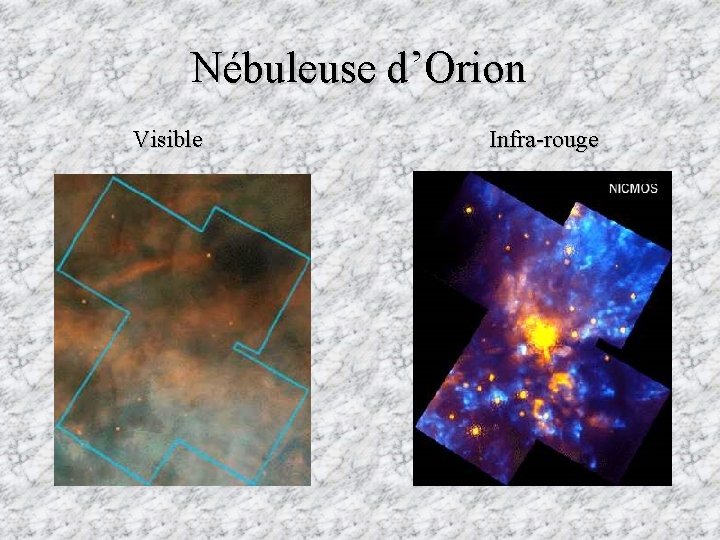 Nébuleuse d’Orion

Visible

Infra-rouge

NICMOS